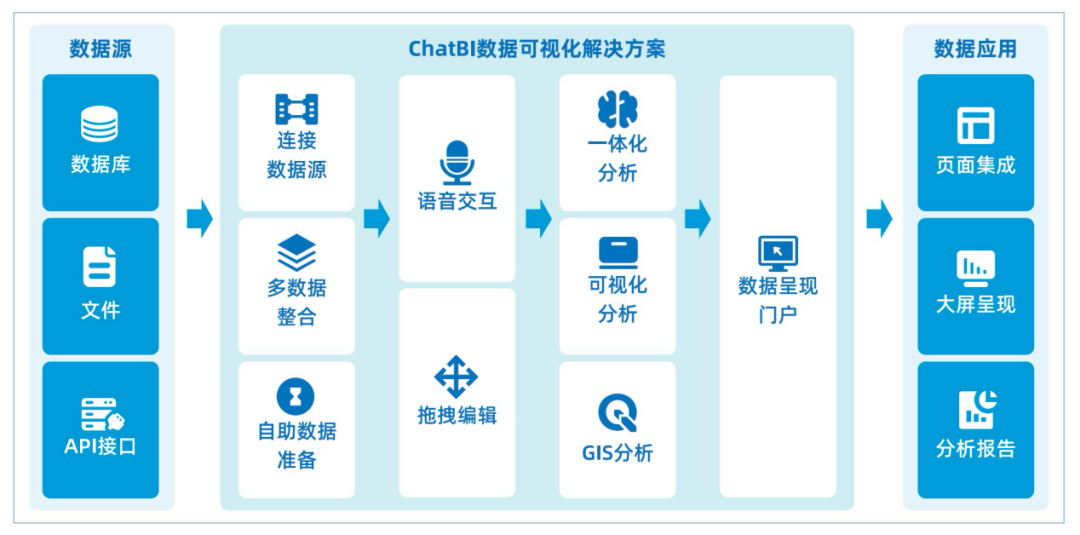 数据源

数据库

文件

API接口

ChatBI数据可视化解决方案

连接数据源

多数据整合

自助数据准备

语音交互

拖拽编辑

一体化分析

可视化分析

GIS分析

数据呈现门户

数据应用

页面集成

大屏呈现

分析报告